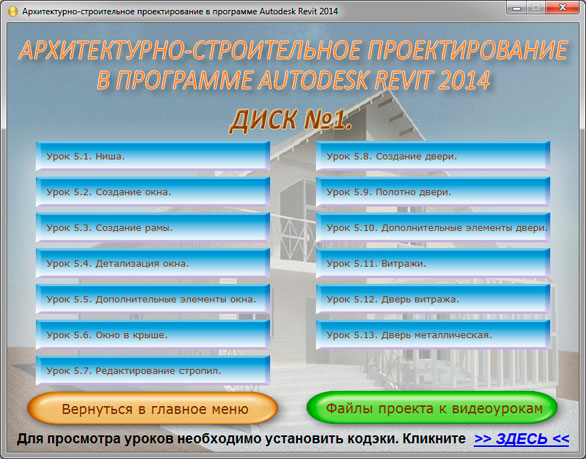 Архитектурно-строительное проектирование в программе Autodesk Revit 2014

АРХИТЕКТУРНО-СТРОИТЕЛЬНОЕ ПРОЕКТИРОВАНИЕ В ПРОГРАММЕ AUTODESK REVIT 2014

ДИСК №1.

Урок 5.1. Ниша.

Урок 5.2. Создание окна.

Урок 5.3. Создание рамы.

Урок 5.4. Детализация окна.

Урок 5.5. Дополнительные элементы окна.

Урок 5.6. Окно в крыше.

Урок 5.7. Редактирование стропил.

Урок 5.8. Создание двери.

Урок 5.9. Полотно двери.

Урок 5.10. Дополнительные элементы двери.

Урок 5.11. Витражи.

Урок 5.12. Дверь витража.

Урок 5.13. Дверь металлическая.

Вернуться в главное меню

Файлы проекта к видеоурокам

Для просмотра уроков необходимо установить кодэки. Кликните >> ЗДЕСЬ <<